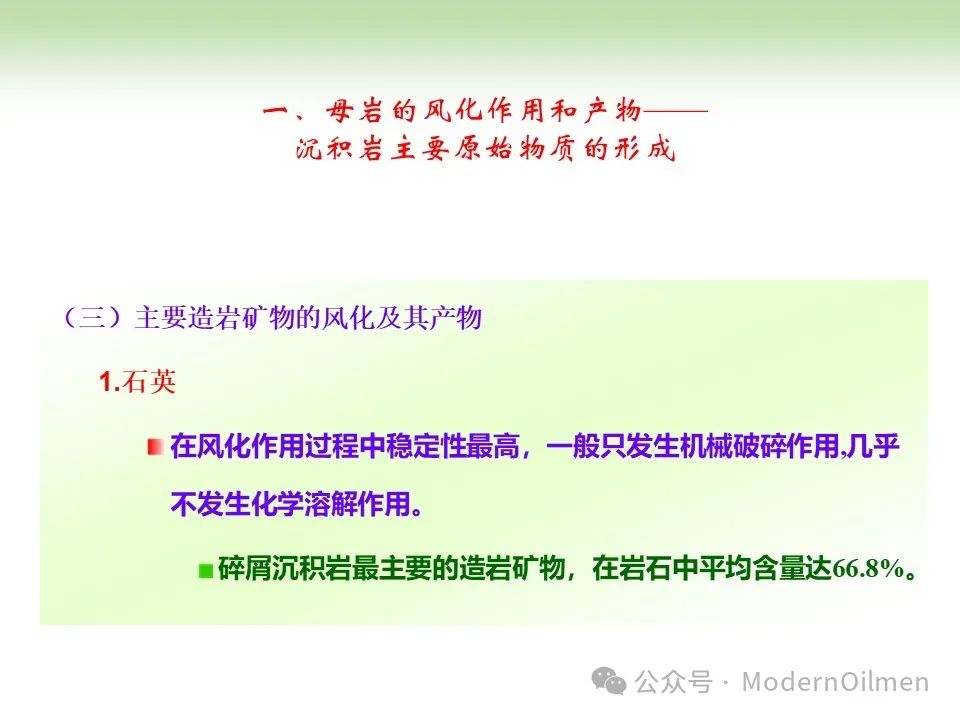 一、母岩的风化作用和产物——
沉积岩主要原始物质的形成

（三）主要造岩矿物的风化及其产物

1.石英

在风化作用过程中稳定性最高，一般只发生机械破碎作用,几乎不发生化学溶解作用。

碎屑沉积岩最主要的造岩矿物，在岩石中平均含量达66.8%。

公众号 · ModernOilmen